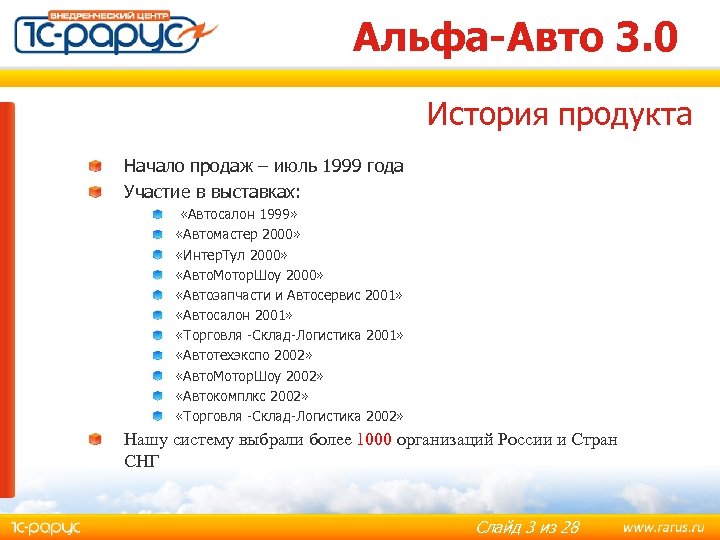 ВНЕДРЕНЧЕСКИЙ ЦЕНТР
1С-РАРУС

Альфа-Авто 3.0

История продукта

Начало продаж – июль 1999 года

Участие в выставках:

«Автосалон 1999»

«Автомастер 2000»

«ИнтерТул 2000»

«АвтоМоторШоу 2000»

«Автозапчасти и Автосервис 2001»

«Автосалон 2001»

«Торговля -Склад-Логистика 2001»

«Автотехэкспо 2002»

«АвтоМоторШоу 2002»

«Автокомплкс 2002»

«Торговля -Склад-Логистика 2002»

Нашу систему выбрали более 1000 организаций России и Стран СНГ

1С-РАРУС

Слайд 3 из 28

www.rarus.ru